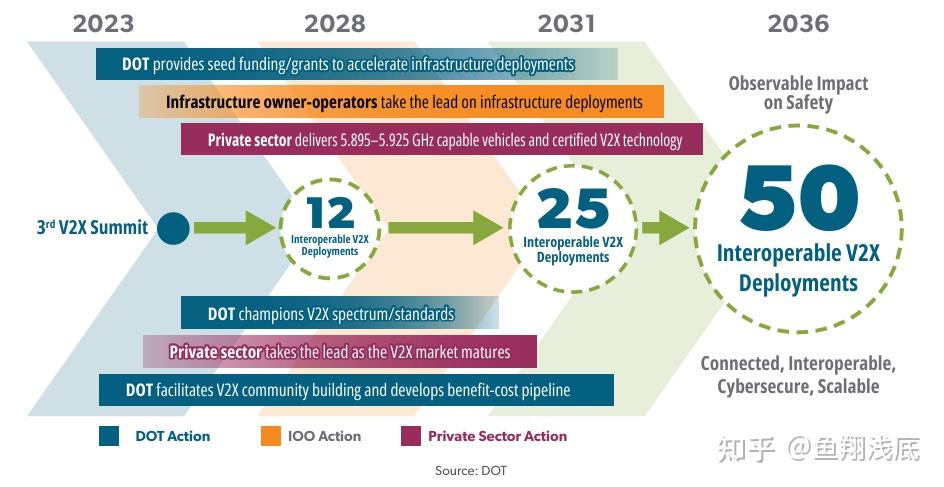 2023 2028 2031 2036

DOT provides seed funding/grants to accelerate infrastructure deployments

Infrastructure owner-operators take the lead on infrastructure deployments

Private sector delivers 5.895–5.925 GHz capable vehicles and certified V2X technology

Observable Impact on Safety

3rd V2X Summit

12 Interoperable V2X Deployments

25 Interoperable V2X Deployments

50 Interoperable V2X Deployments

DOT champions V2X spectrum/standards

Private sector takes the lead as the V2X market matures

DOT facilitates V2X community building and develops benefit-cost pipeline

Connected, Interoperable, Cybersecure, Scalable

DOT Action IOO Action Private Sector Action

Source: DOT

知乎 @鱼翔浅底